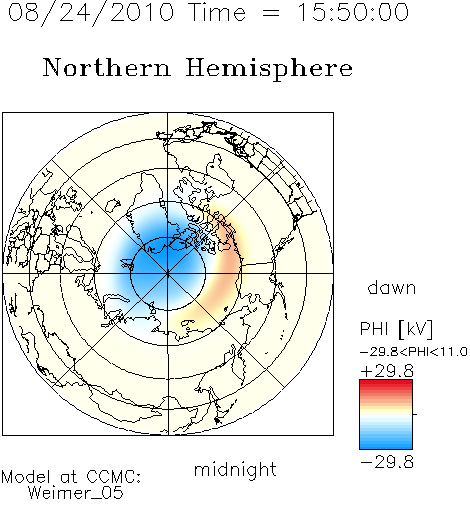 08/24/2010 Time = 15:50:00

Northern Hemisphere

dawn

PHI [kV]

-29.8<PHI<11.0

+29.8

-29.8

midnight

Model at CCMC:
Weimer_05